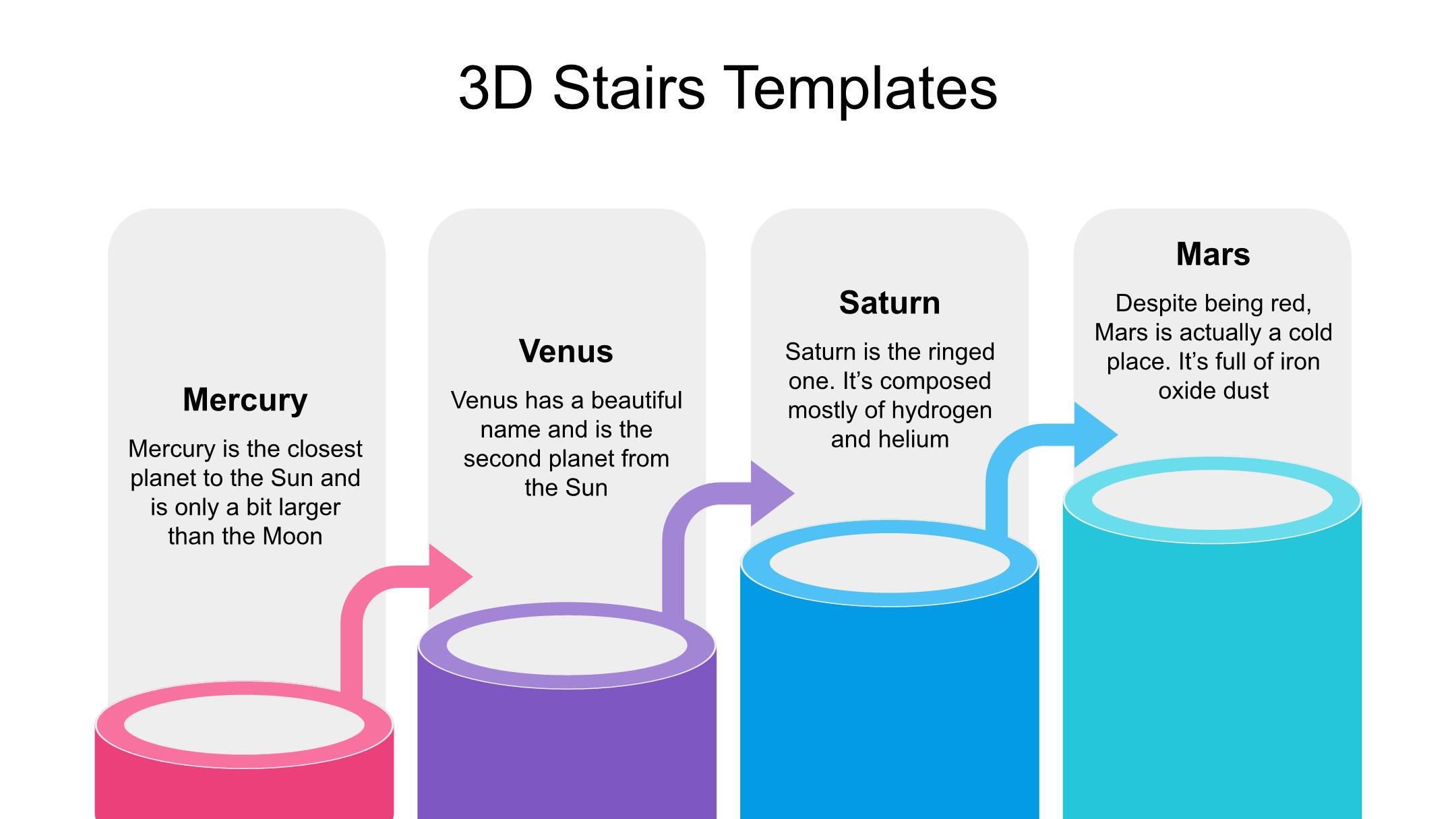 3D Stairs Templates

Mercury

Mercury is the closest planet to the Sun and is only a bit larger than the Moon

Venus

Venus has a beautiful name and is the second planet from the Sun

Saturn

Saturn is the ringed one. It’s composed mostly of hydrogen and helium

Mars

Despite being red, Mars is actually a cold place. It’s full of iron oxide dust